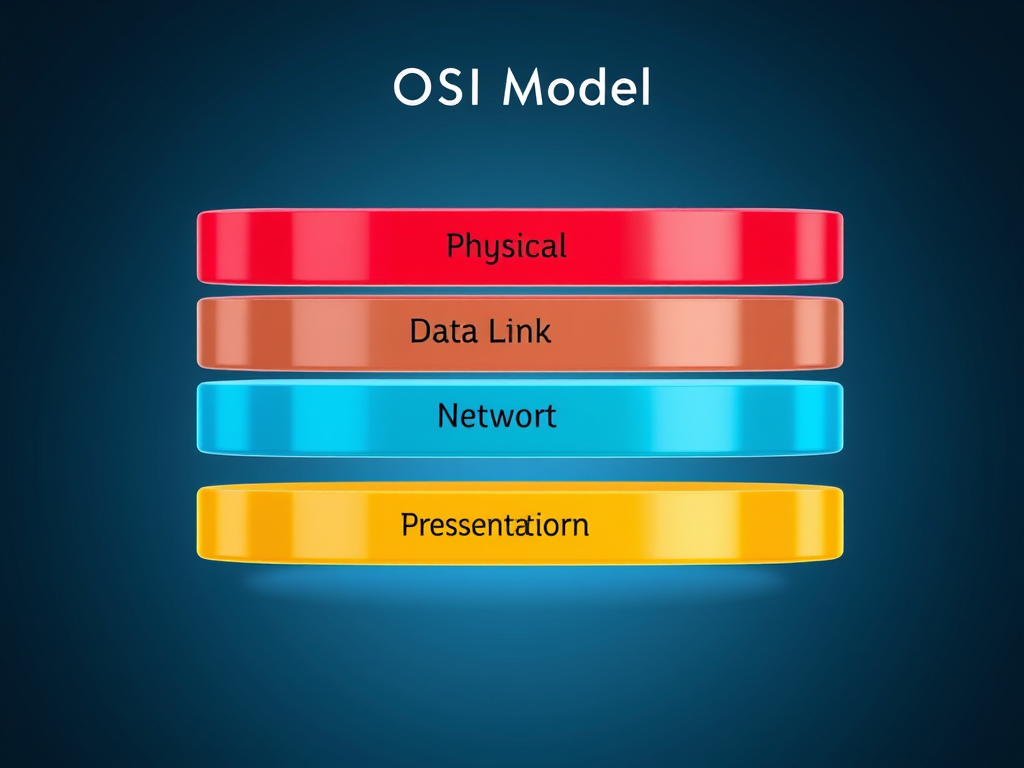 OSI Model

Physical

Data Link

Networt

Pressentatiorn